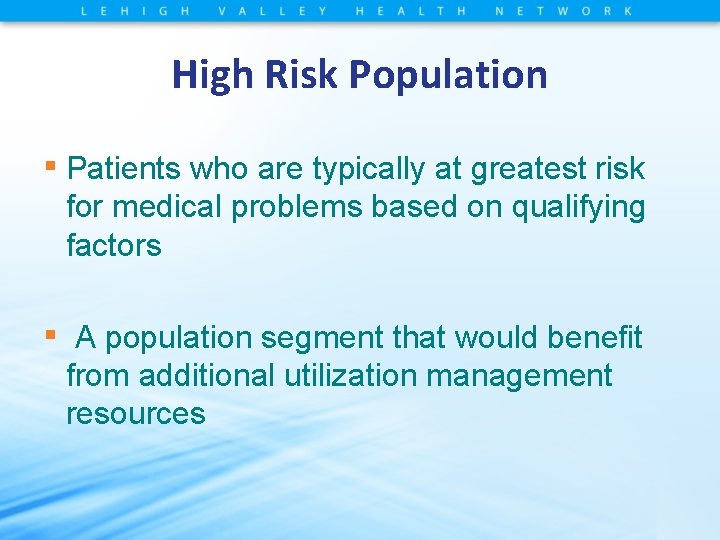 LEHIGH VALLEY HEALTH NETWORK

High Risk Population

▪ Patients who are typically at greatest risk for medical problems based on qualifying factors

▪ A population segment that would benefit from additional utilization management resources